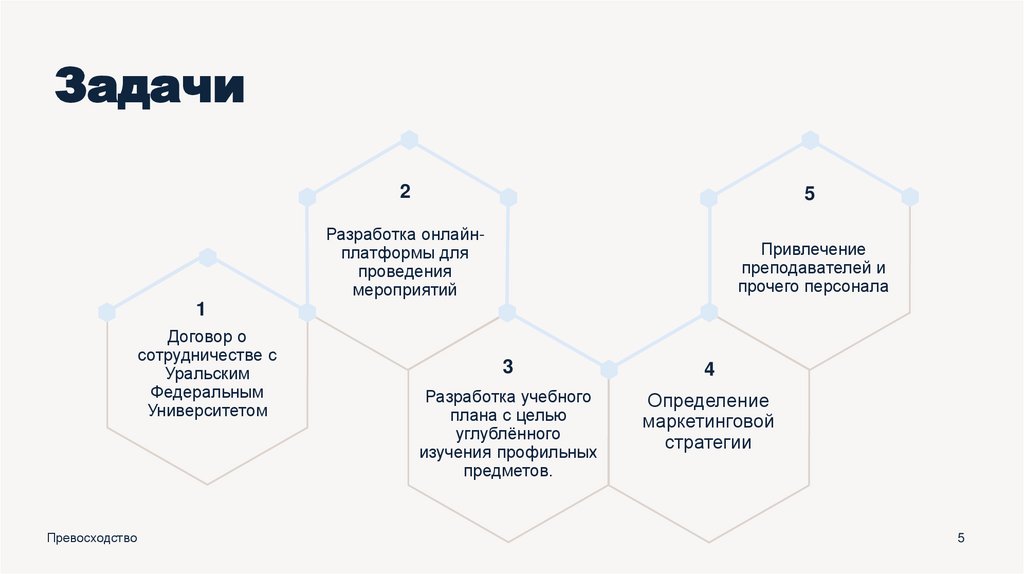 Задачи

1

Договор о сотрудничестве с Уральским Федеральным Университетом

2

Разработка онлайн-платформы для проведения мероприятий

3

Разработка учебного плана с целью углублённого изучения профильных предметов.

4

Определение маркетинговой стратегии

5

Привлечение преподавателей и прочего персонала

Превосходство

5